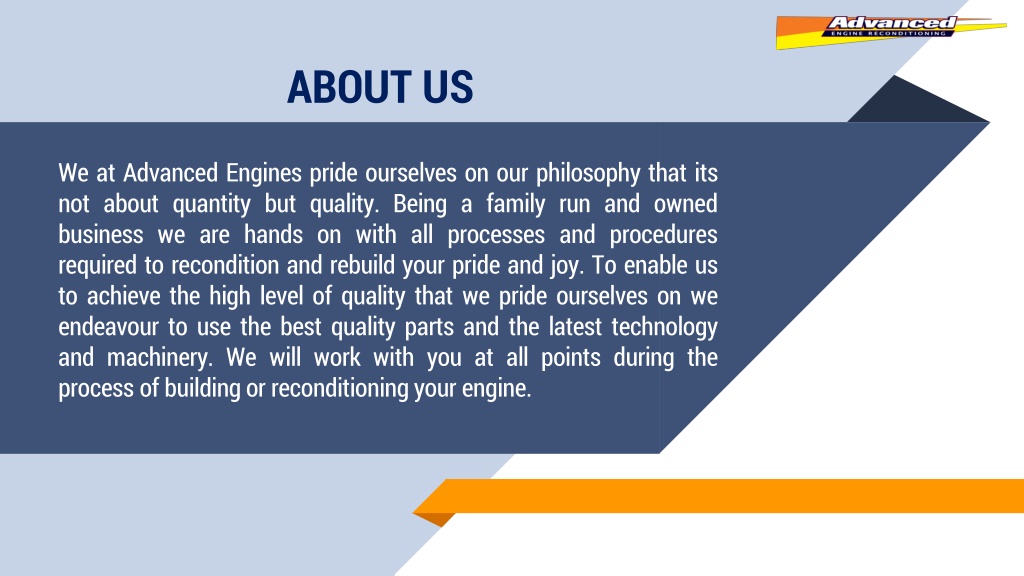 Advanced
ENGINE RECONDITIONING

ABOUT US

We at Advanced Engines pride ourselves on our philosophy that its not about quantity but quality. Being a family run and owned business we are hands on with all processes and procedures required to recondition and rebuild your pride and joy. To enable us to achieve the high level of quality that we pride ourselves on we endeavour to use the best quality parts and the latest technology and machinery. We will work with you at all points during the process of building or reconditioning your engine.